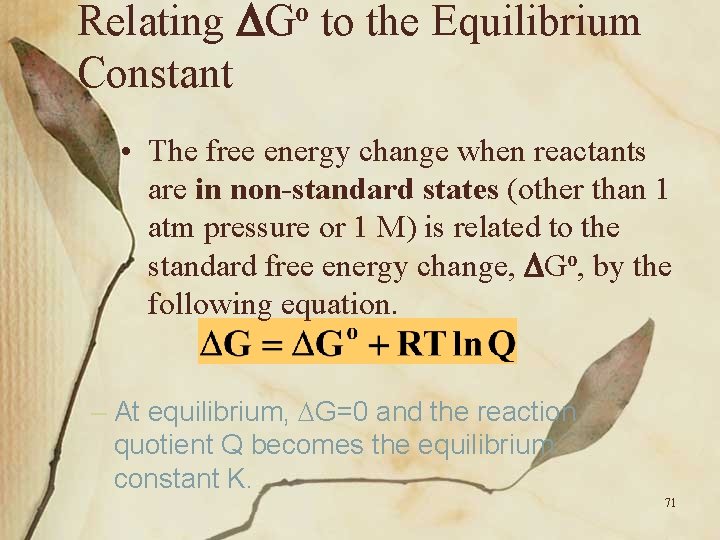 Relating $\Delta G^o$ to the Equilibrium Constant

• The free energy change when reactants are **in non-standard states** (other than 1 atm pressure or 1 M) is related to the standard free energy change, $\Delta G^o$, by the following equation.

$\Delta G = \Delta G^o + RT \ln Q$

– At equilibrium, $\Delta G=0$ and the reaction quotient Q becomes the equilibrium constant K.

71